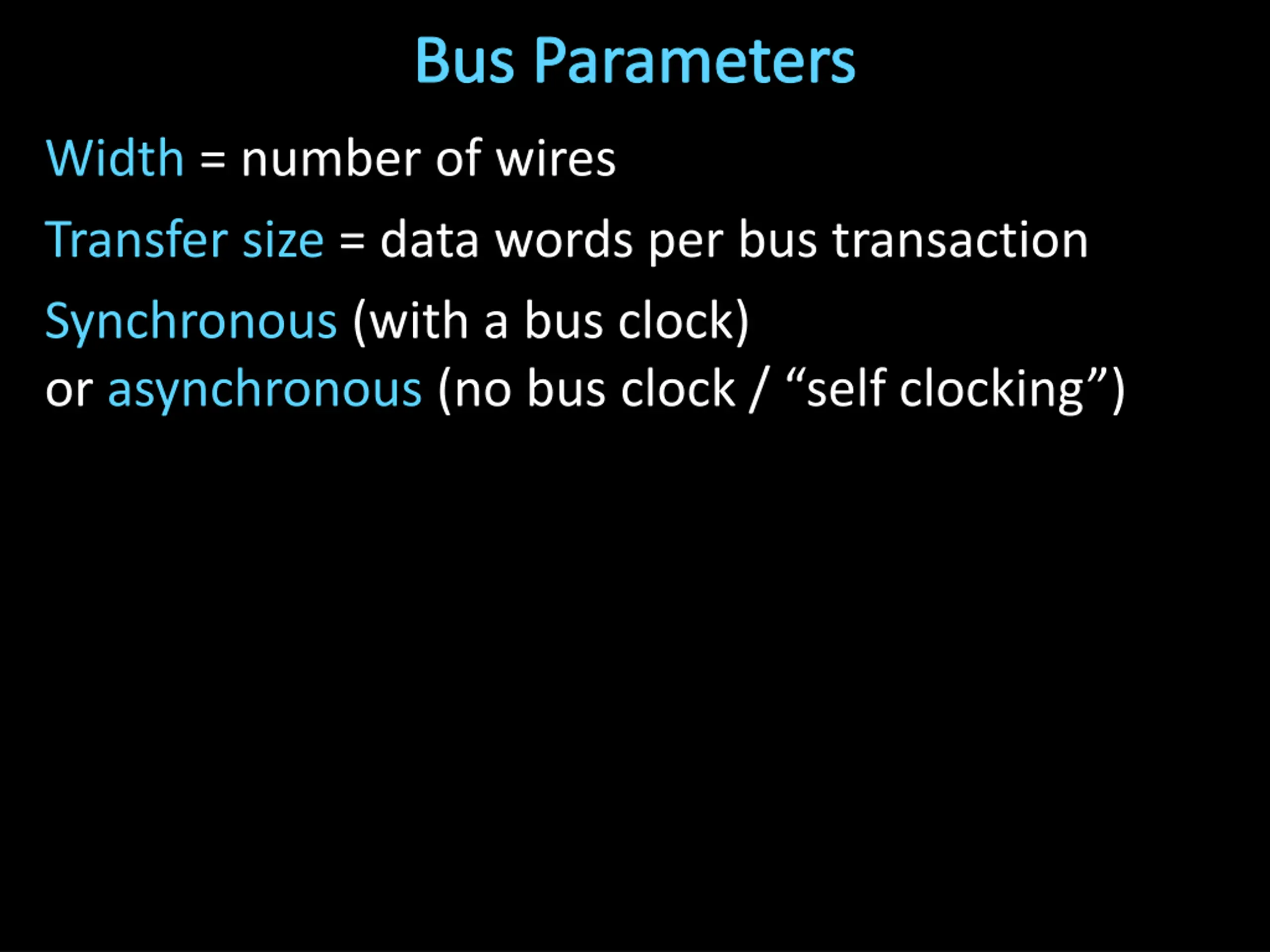 Bus Parameters

Width = number of wires

Transfer size = data words per bus transaction

Synchronous (with a bus clock)
or asynchronous (no bus clock / “self clocking”)